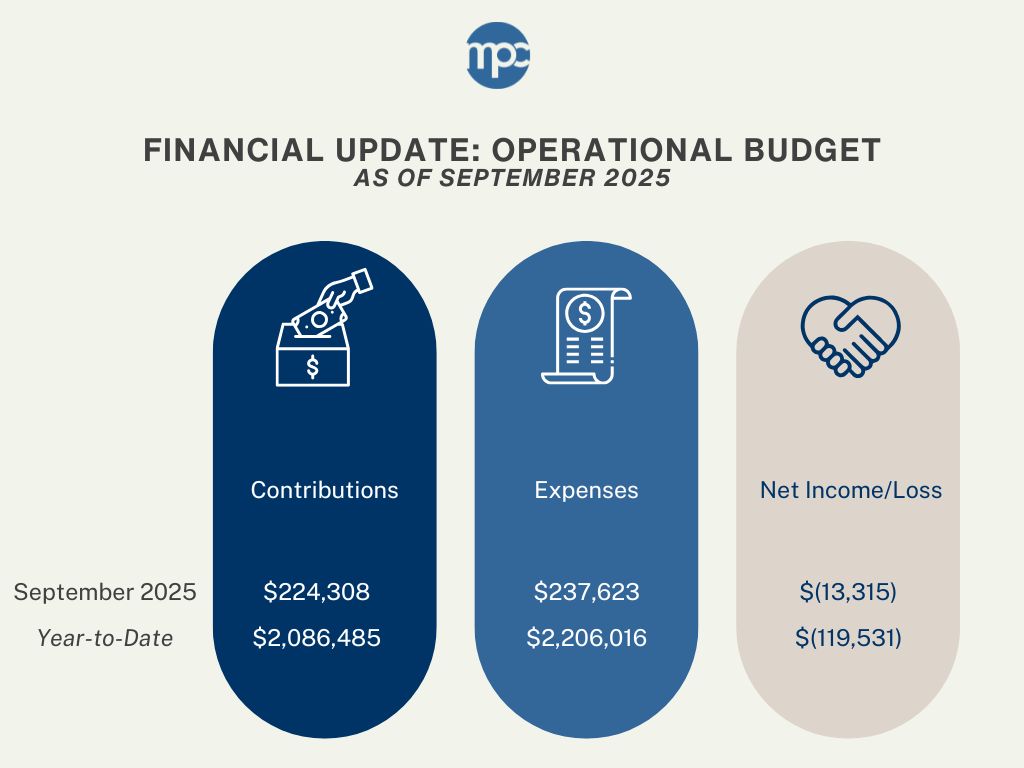 mpc

FINANCIAL UPDATE: OPERATIONAL BUDGET
AS OF SEPTEMBER 2025

| | Contributions | Expenses | Net Income/Loss |
|---|---|---|---|
| September 2025 | \$224,308 | \$237,623 | \$(13,315) |
| Year-to-Date | \$2,086,485 | \$2,206,016 | \$(119,531) |